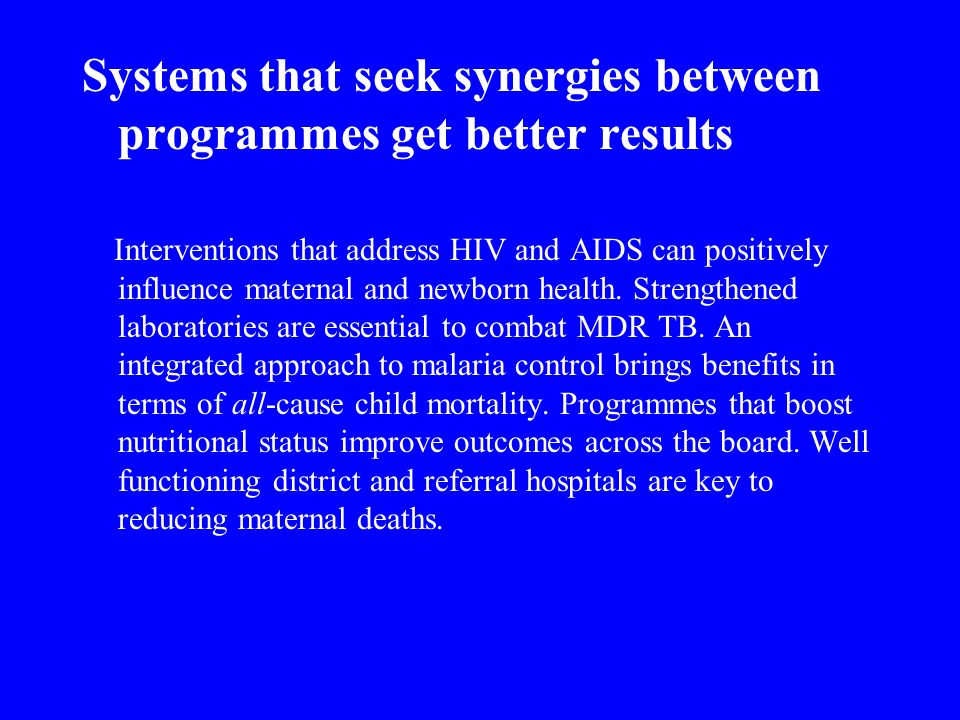 Systems that seek synergies between programmes get better results

Interventions that address HIV and AIDS can positively influence maternal and newborn health. Strengthened laboratories are essential to combat MDR TB. An integrated approach to malaria control brings benefits in terms of all-cause child mortality. Programmes that boost nutritional status improve outcomes across the board. Well functioning district and referral hospitals are key to reducing maternal deaths.